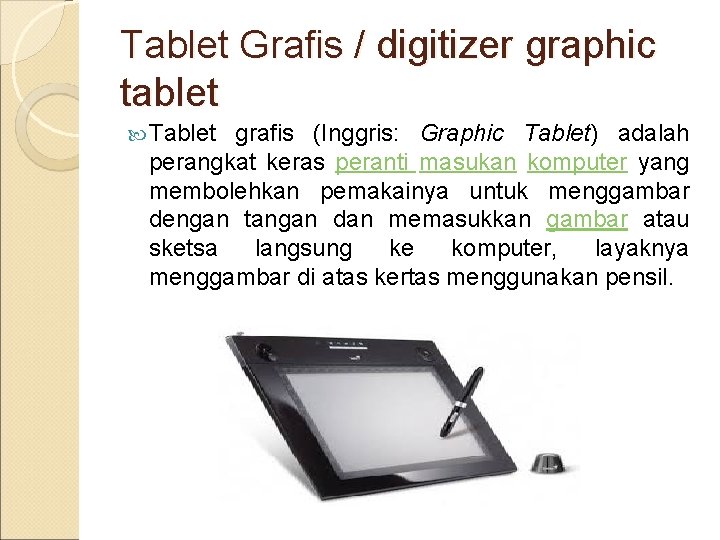 Tablet Grafis / digitizer graphic tablet

Tablet grafis (Inggris: Graphic Tablet) adalah perangkat keras peranti masukan komputer yang membolehkan pemakainya untuk menggambar dengan tangan dan memasukkan gambar atau sketsa langsung ke komputer, layaknya menggambar di atas kertas menggunakan pensil.